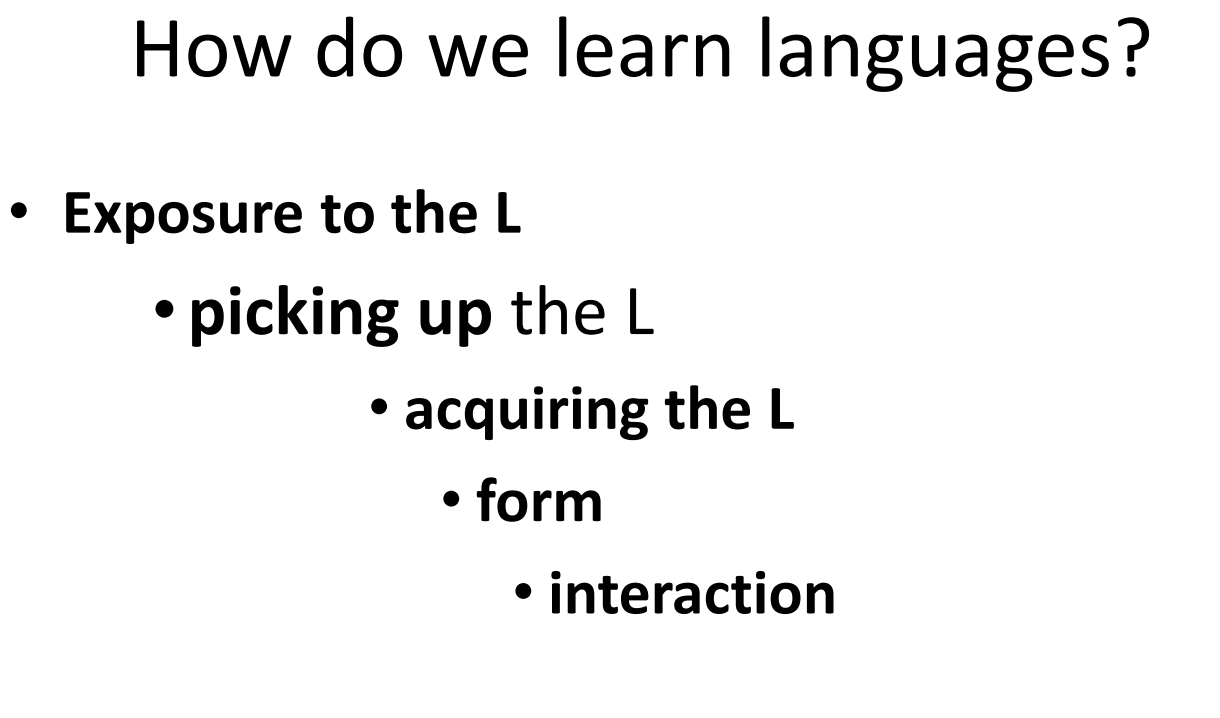 How do we learn languages?

• Exposure to the L

• picking up the L

• acquiring the L

• form

• interaction